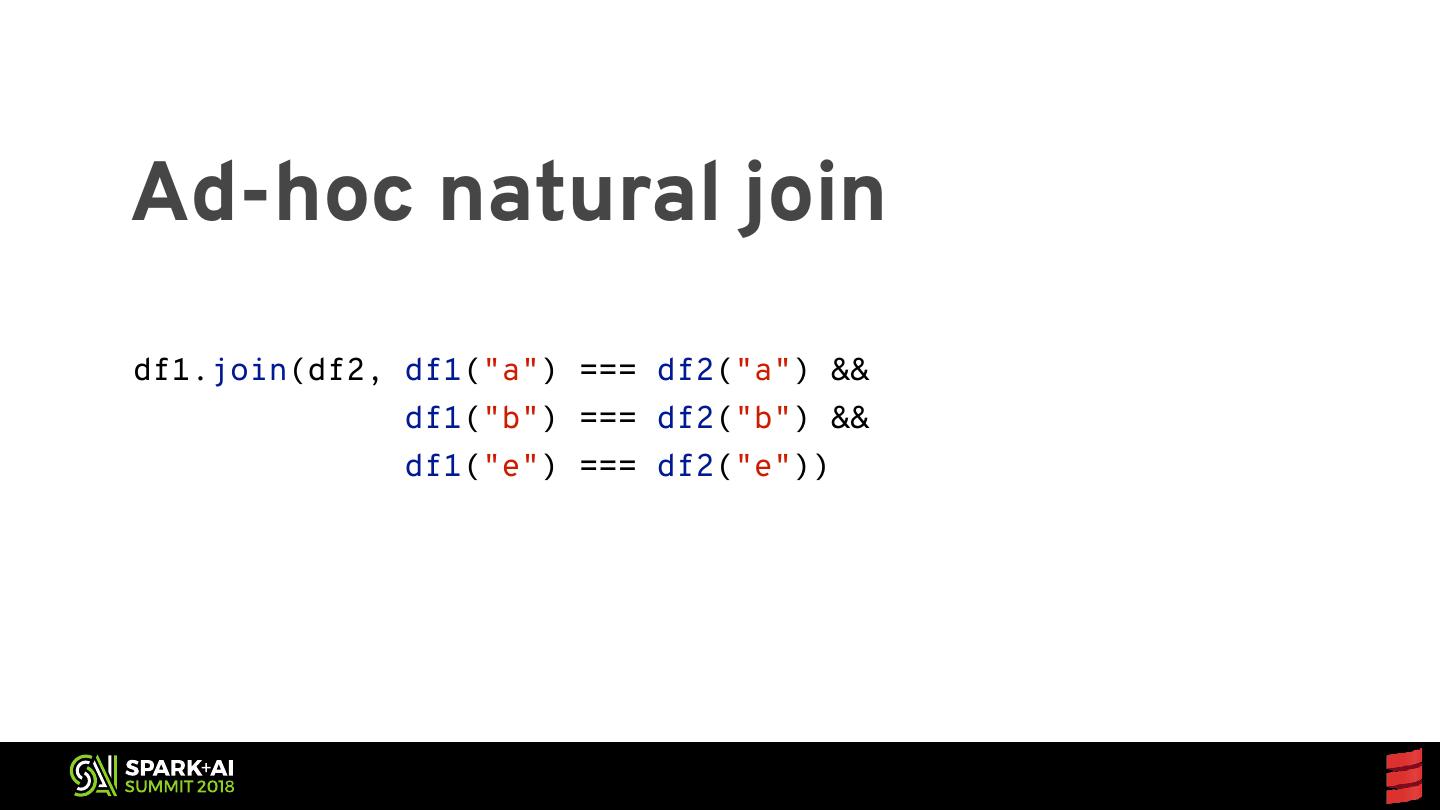 Ad-hoc natural join

df1.join(df2, df1("a") === df2("a") &&
              df1("b") === df2("b") &&
              df1("e") === df2("e"))

SPARK+AI
SUMMIT 2018